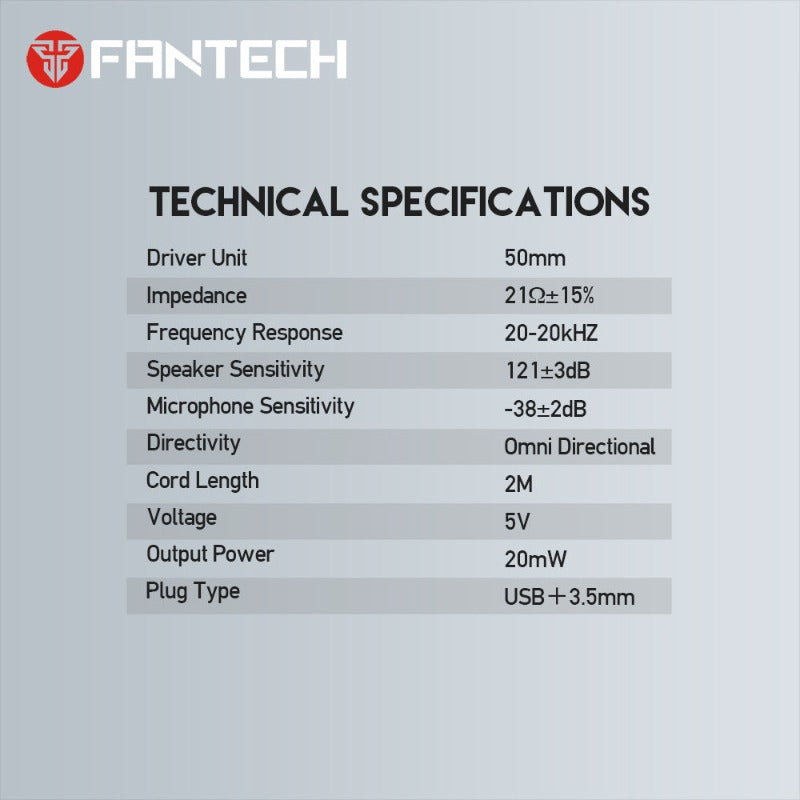 FANTECH

TECHNICAL SPECIFICATIONS

| Driver Unit | 50mm |
|---|---|
| Impedance | 21Ω±15% |
| Frequency Response | 20-20kHZ |
| Speaker Sensitivity | 121±3dB |
| Microphone Sensitivity | -38±2dB |
| Directivity | Omni Directional |
| Cord Length | 2M |
| Voltage | 5V |
| Output Power | 20mW |
| Plug Type | USB＋3.5mm |